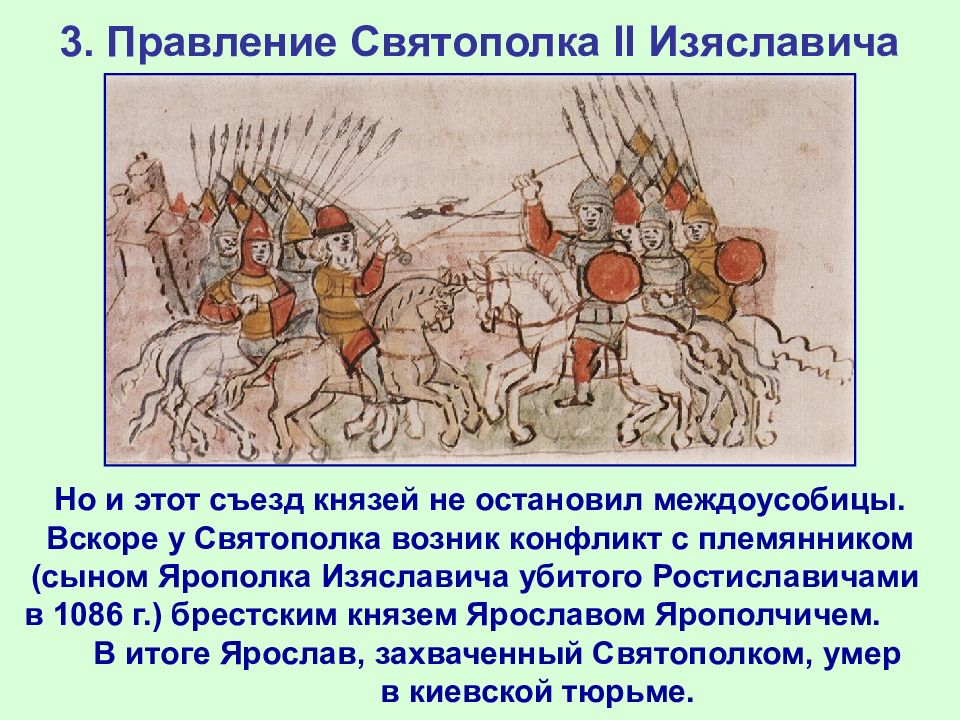 3. Правление Святополка II Изяславича

Но и этот съезд князей не остановил междоусобицы. Вскоре у Святополка возник конфликт с племянником (сыном Ярополка Изяславича убитого Ростиславичами в 1086 г.) брестским князем Ярославом Ярополчичем. В итоге Ярослав, захваченный Святополком, умер в киевской тюрьме.